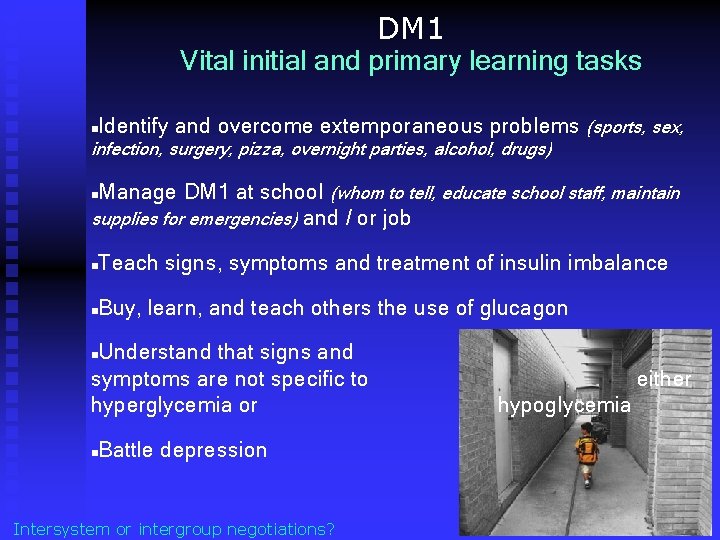 DM1
Vital initial and primary learning tasks

▪Identify and overcome extemporaneous problems (sports, sex, infection, surgery, pizza, overnight parties, alcohol, drugs)

▪Manage DM1 at school (whom to tell, educate school staff, maintain supplies for emergencies) and / or job

▪Teach signs, symptoms and treatment of insulin imbalance

▪Buy, learn, and teach others the use of glucagon

▪Understand that signs and symptoms are not specific to either hyperglycemia or hypoglycemia

▪Battle depression

Intersystem or intergroup negotiations?